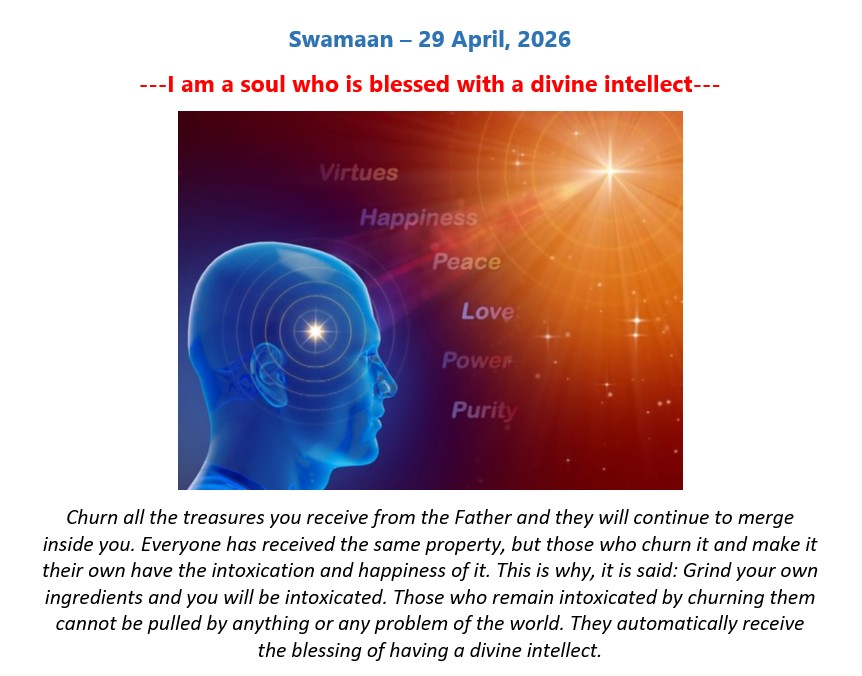 Swamaan – 29 April, 2026

---I am a soul who is blessed with a divine intellect---

Virtues

Happiness

Peace

Love

Power

Purity

Churn all the treasures you receive from the Father and they will continue to merge inside you. Everyone has received the same property, but those who churn it and make it their own have the intoxication and happiness of it. This is why, it is said: Grind your own ingredients and you will be intoxicated. Those who remain intoxicated by churning them cannot be pulled by anything or any problem of the world. They automatically receive the blessing of having a divine intellect.